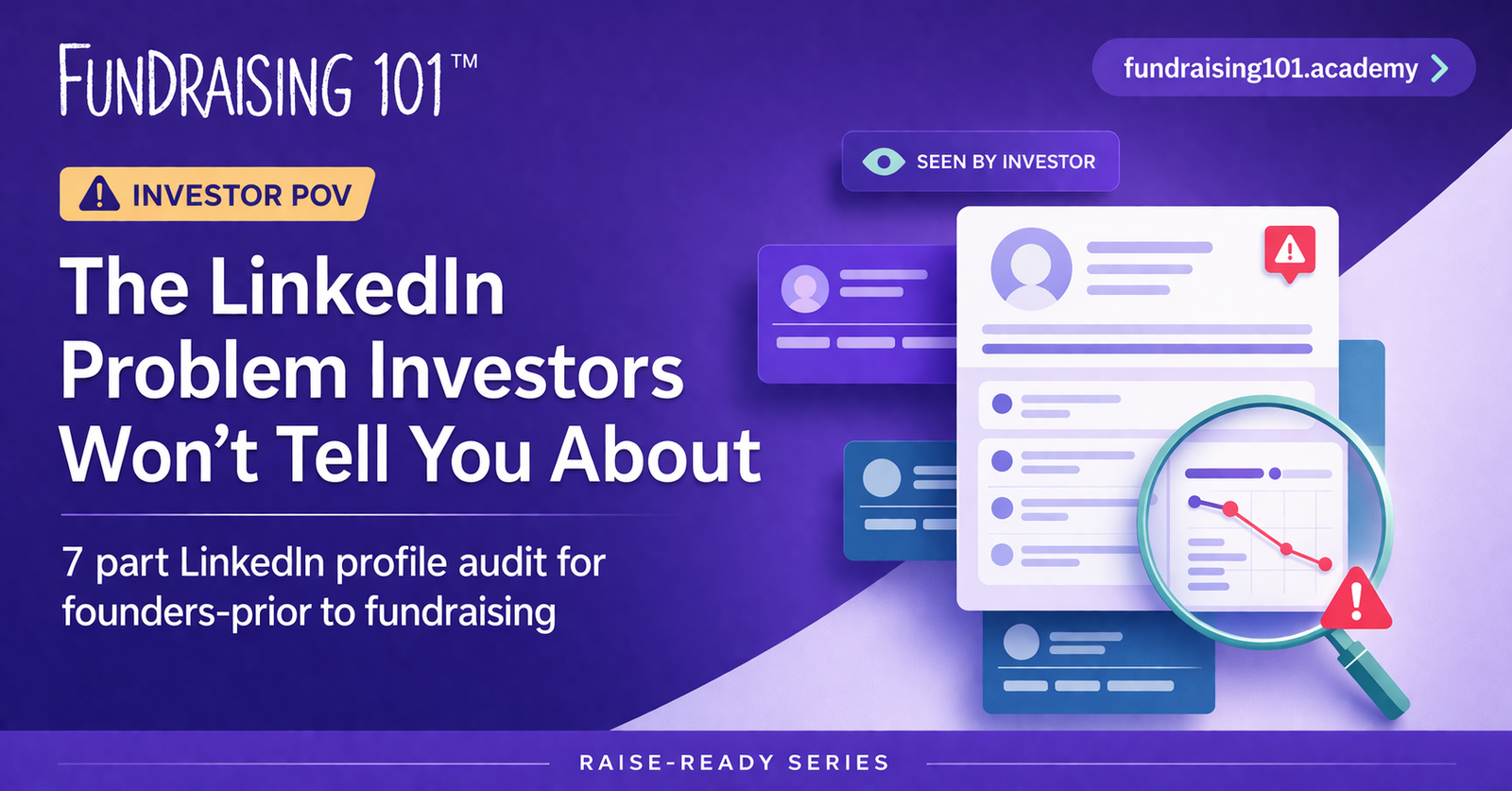 FUNDRAISING 101™

fundraising101.academy

SEEN BY INVESTOR

INVESTOR POV

The LinkedIn Problem Investors Won't Tell You About

7 part LinkedIn profile audit for founders-prior to fundraising

RAISE-READY SERIES